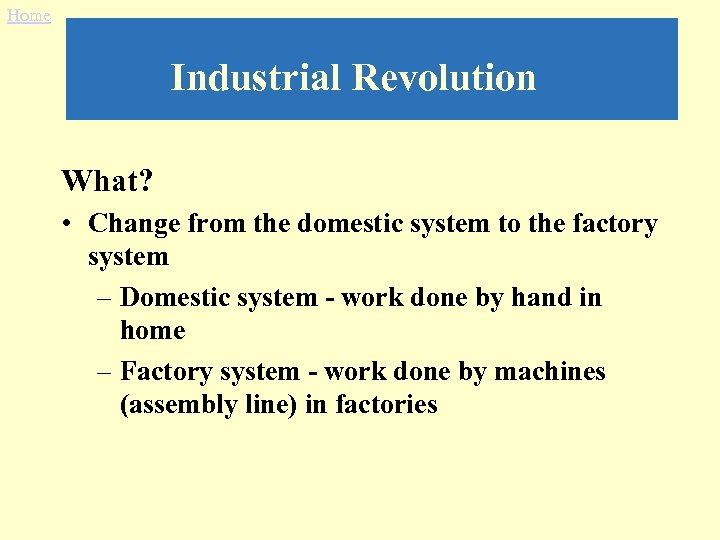 Home

Industrial Revolution

What?

• Change from the domestic system to the factory system

– Domestic system - work done by hand in home

– Factory system - work done by machines (assembly line) in factories